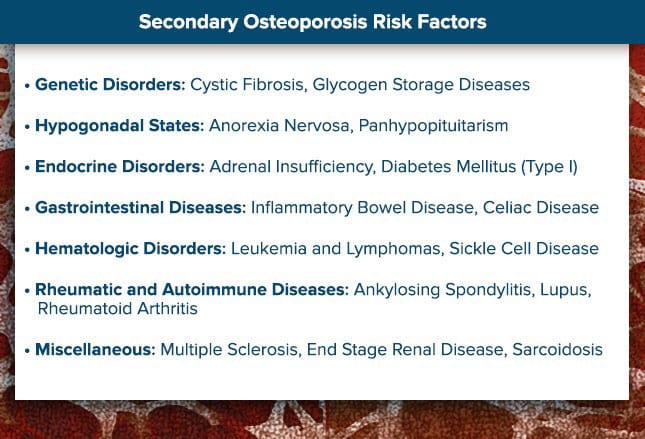 Secondary Osteoporosis Risk Factors

• Genetic Disorders: Cystic Fibrosis, Glycogen Storage Diseases

• Hypogonadal States: Anorexia Nervosa, Panhypopituitarism

• Endocrine Disorders: Adrenal Insufficiency, Diabetes Mellitus (Type I)

• Gastrointestinal Diseases: Inflammatory Bowel Disease, Celiac Disease

• Hematologic Disorders: Leukemia and Lymphomas, Sickle Cell Disease

• Rheumatic and Autoimmune Diseases: Ankylosing Spondylitis, Lupus, Rheumatoid Arthritis

• Miscellaneous: Multiple Sclerosis, End Stage Renal Disease, Sarcoidosis